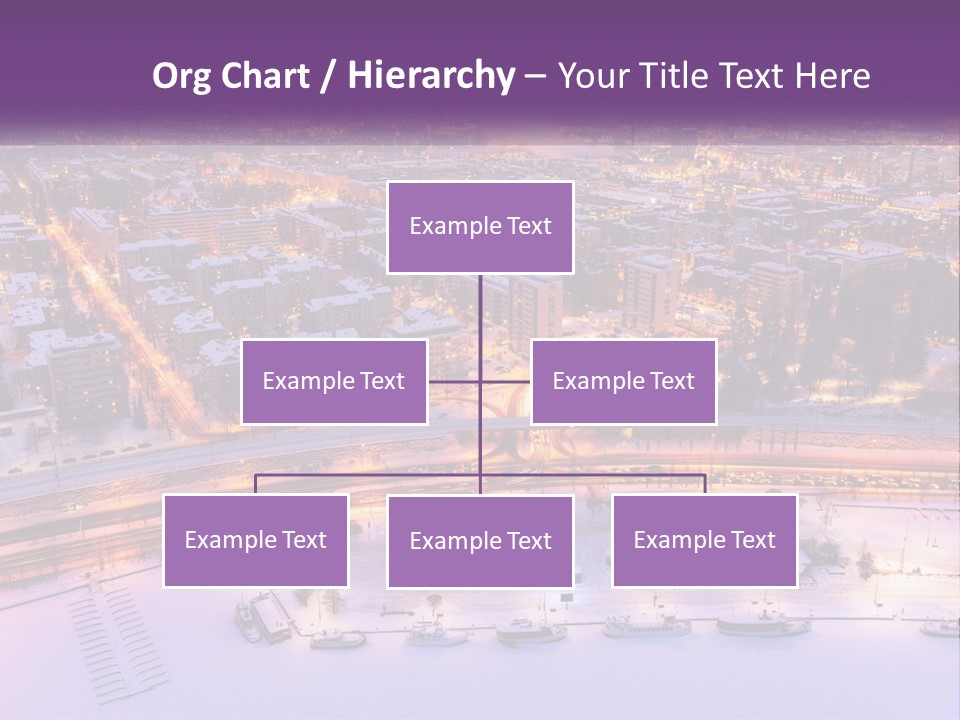 Org Chart / Hierarchy – Your Title Text Here

Example Text

Example Text

Example Text

Example Text

Example Text

Example Text